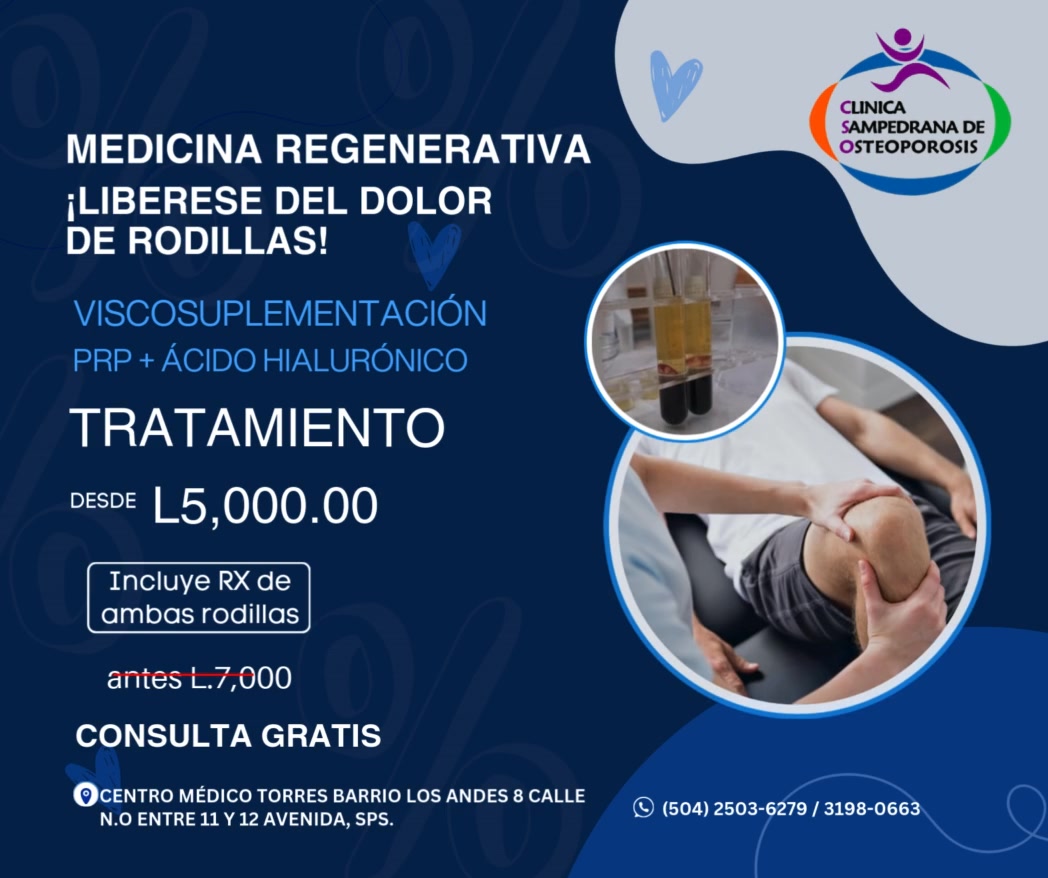 CLINICA SAMPEDRANA DE OSTEOPOROSIS

MEDICINA REGENERATIVA
¡LIBERESE DEL DOLOR DE RODILLAS!

VISCOSUPLEMENTACIÓN
PRP + ÁCIDO HIALURÓNICO

TRATAMIENTO

DESDE L5,000.00

Incluye RX de ambas rodillas

antes L.7,000

CONSULTA GRATIS

CENTRO MÉDICO TORRES BARRIO LOS ANDES 8 CALLE N.O ENTRE 11 Y 12 AVENIDA, SPS.

(504) 2503-6279 / 3198-0663